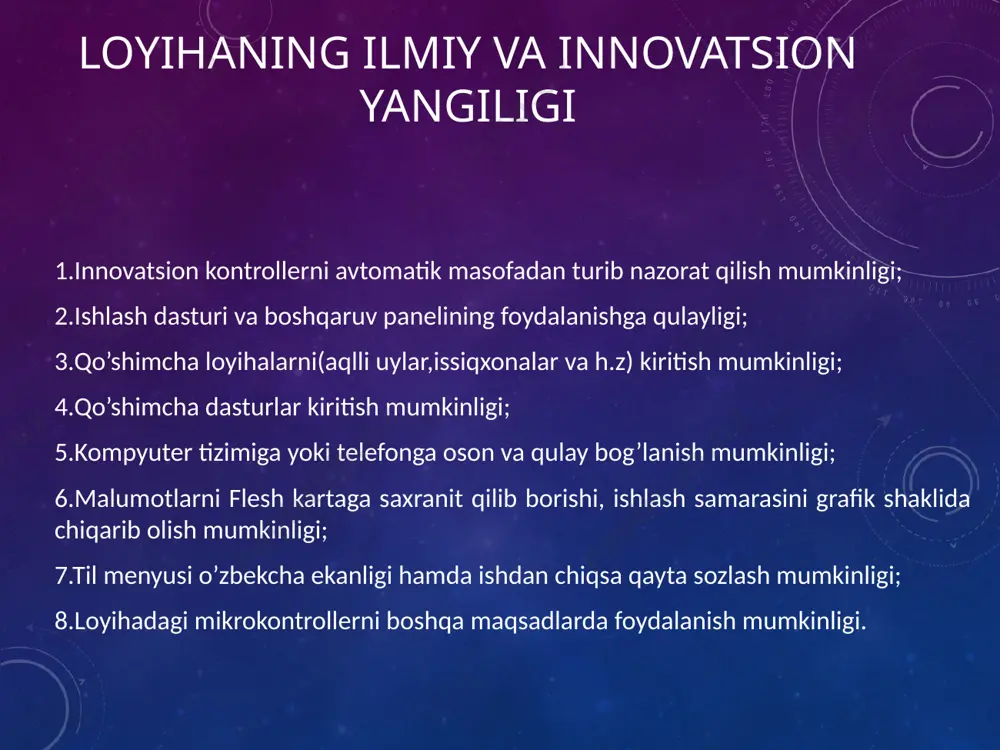 LOYIHANING ILMIY VA INNOVATSION YANGILIGI

1.Innovatsion kontrollerni avtomatik masofadan turib nazorat qilish mumkinligi;

2.Ishlash dasturi va boshqaruv panelining foydalanishga qulayligi;

3.Qo’shimcha loyihalarni(aqlli uylar,issiqxonalar va h.z) kiritish mumkinligi;

4.Qo’shimcha dasturlar kiritish mumkinligi;

5.Kompyuter tizimiga yoki telefonga oson va qulay bog’lanish mumkinligi;

6.Malumotlarni Flesh kartaga saxranit qilib borishi, ishlash samarasini grafik shaklida chiqarib olish mumkinligi;

7.Til menyusi o’zbekcha ekanligi hamda ishdan chiqsa qayta sozlash mumkinligi;

8.Loyihadagi mikrokontrollerni boshqa maqsadlarda foydalanish mumkinligi.